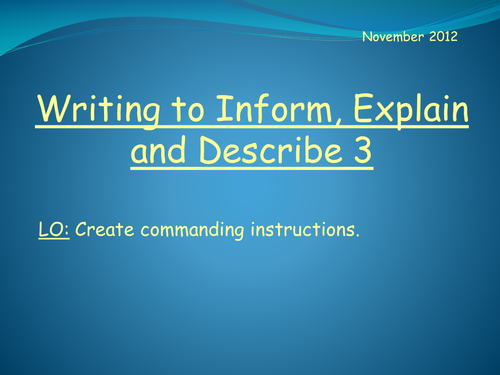 November 2012

Writing to Inform, Explain and Describe 3

LO: Create commanding instructions.